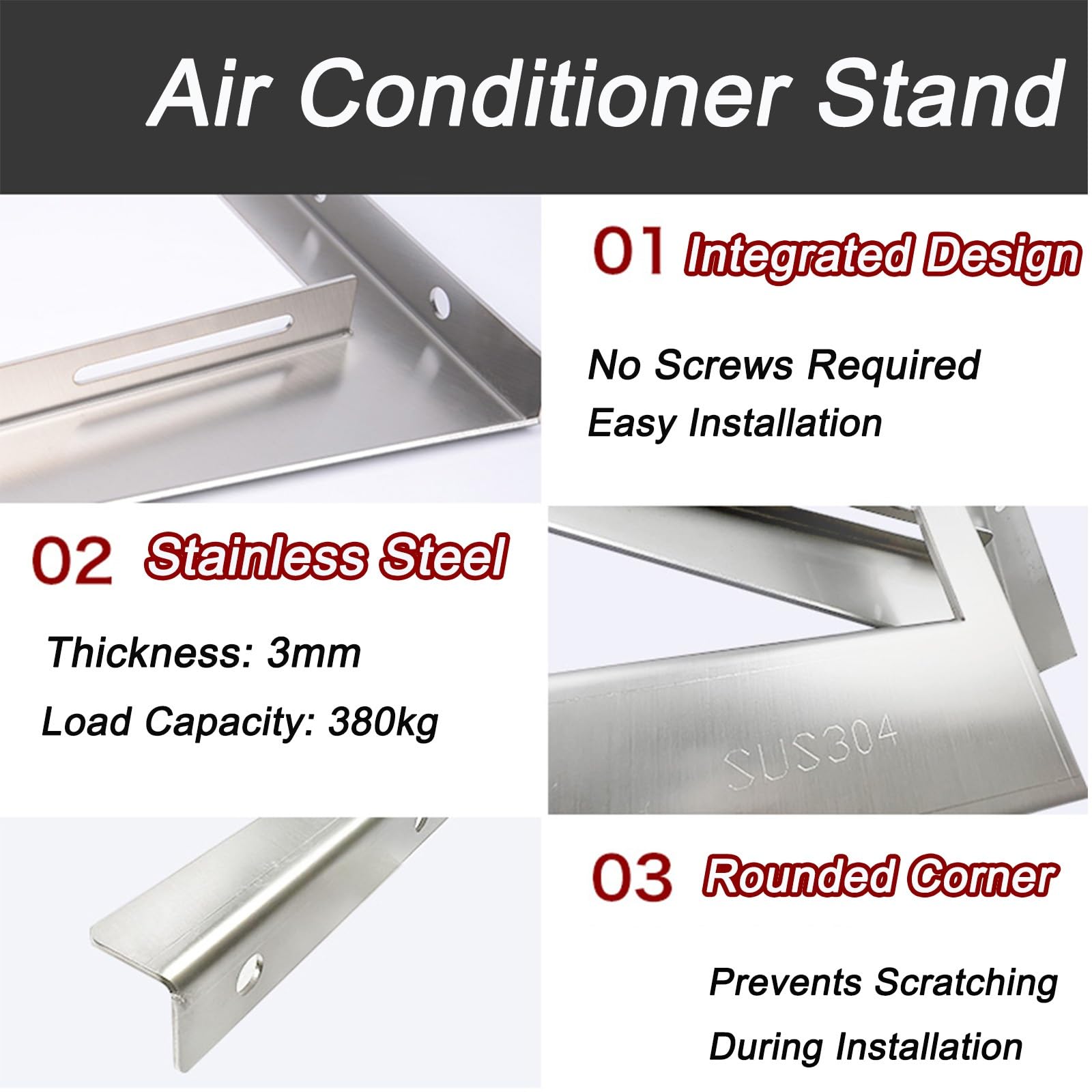 Air Conditioner Stand

01 Integrated Design

No Screws Required
Easy Installation

02 Stainless Steel

Thickness: 3mm
Load Capacity: 380kg

SUS304

03 Rounded Corner

Prevents Scratching
During Installation